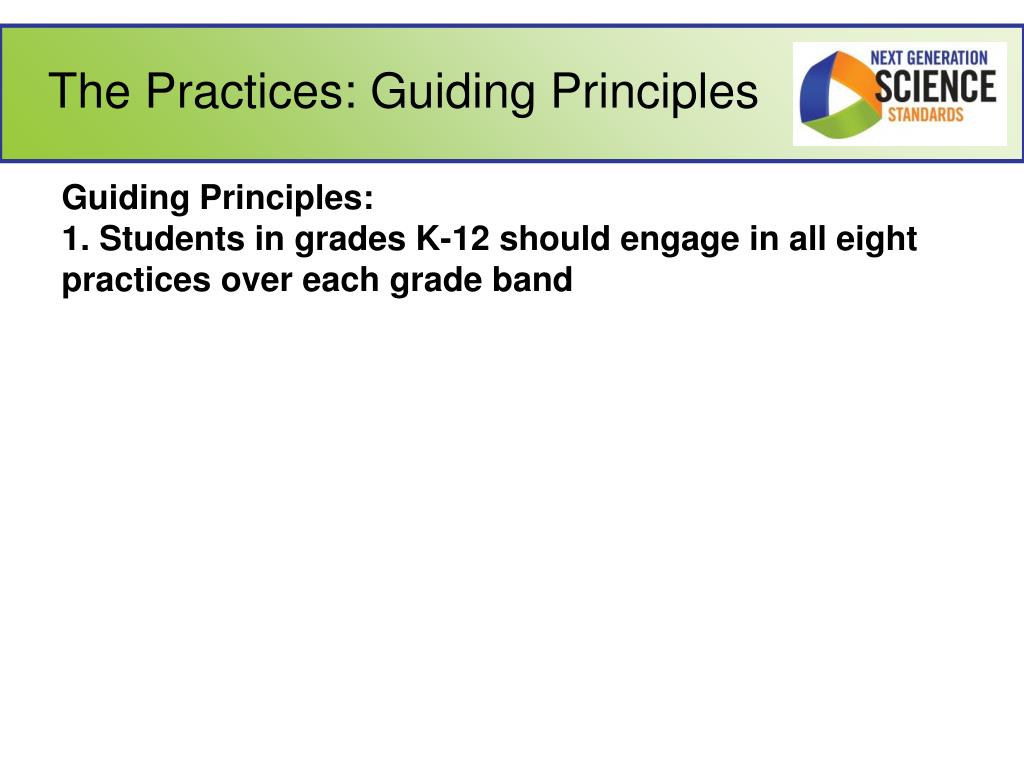 The Practices: Guiding Principles

NEXT GENERATION
SCIENCE
STANDARDS

Guiding Principles:
1. Students in grades K-12 should engage in all eight practices over each grade band